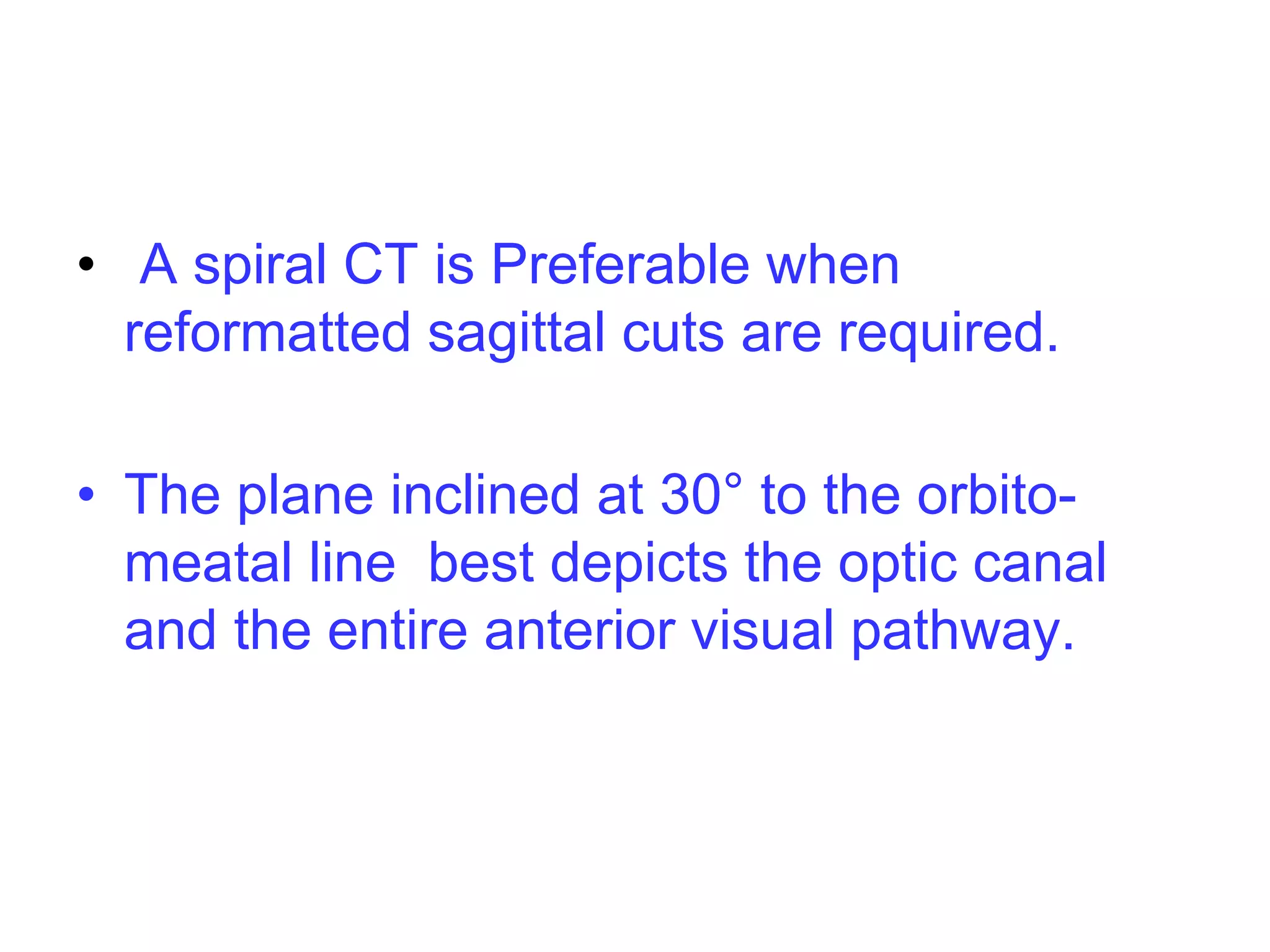 • A spiral CT is Preferable when reformatted sagittal cuts are required.

• The plane inclined at 30° to the orbito-meatal line best depicts the optic canal and the entire anterior visual pathway.